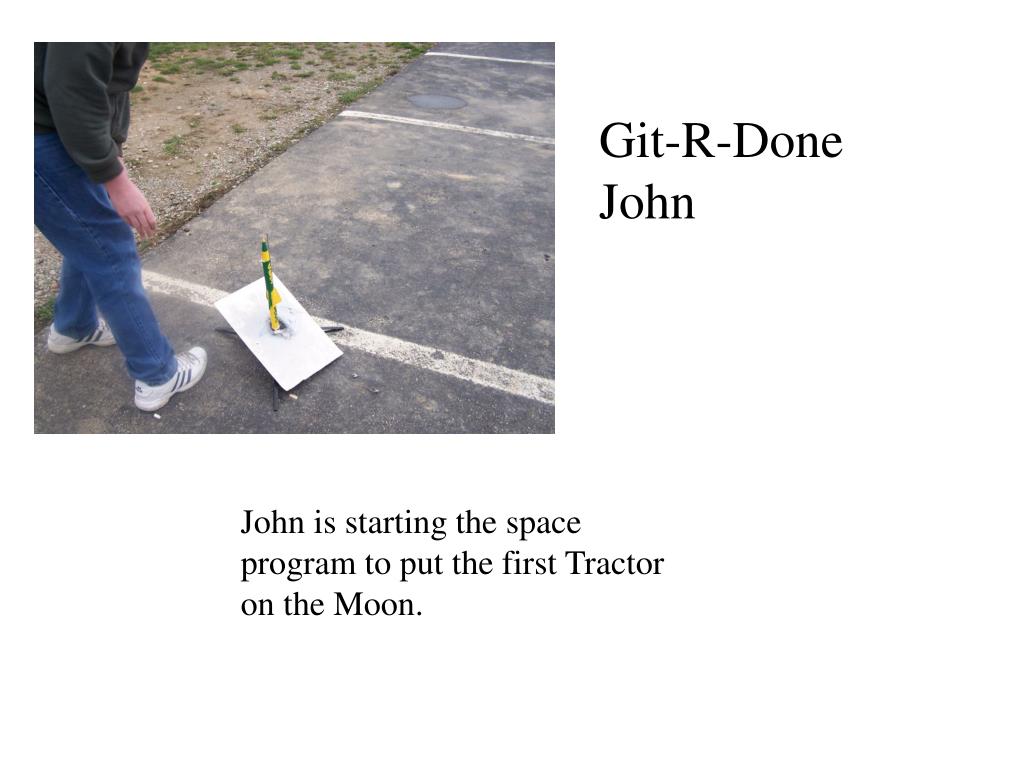 Git-R-Done
John

John is starting the space program to put the first Tractor on the Moon.